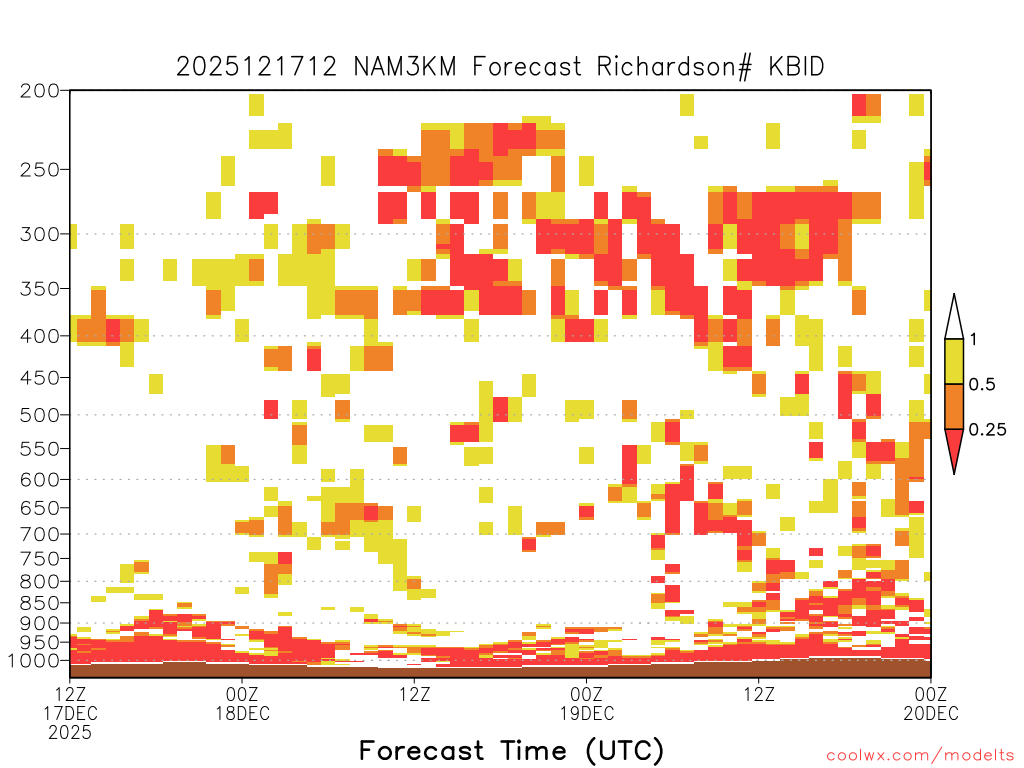 2025121712 NAM3KM Forecast Richardson# KBID

200
250
300
350
400
450
500
550
600
650
700
750
800
850
900
950
1000

1
0.5
0.25

12Z 17DEC 2025
00Z 18DEC
12Z
00Z 19DEC
12Z
00Z 20DEC

Forecast Time (UTC)

coolwx.com/modelts